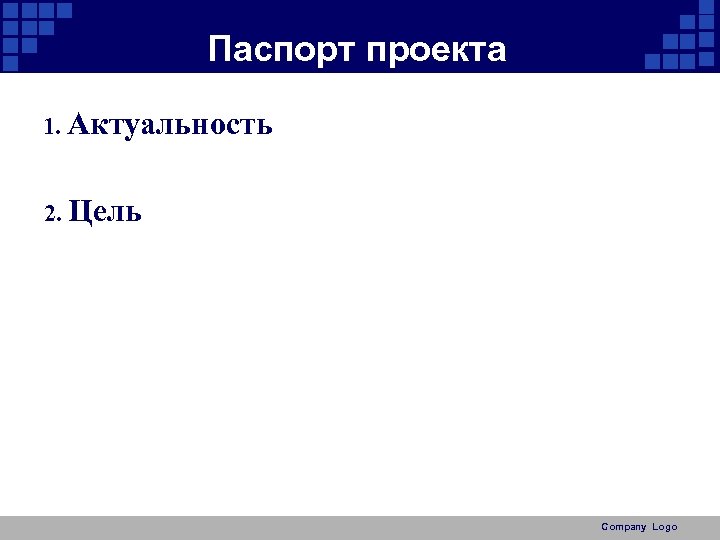 Паспорт проекта

1. Актуальность

2. Цель

Company Logo